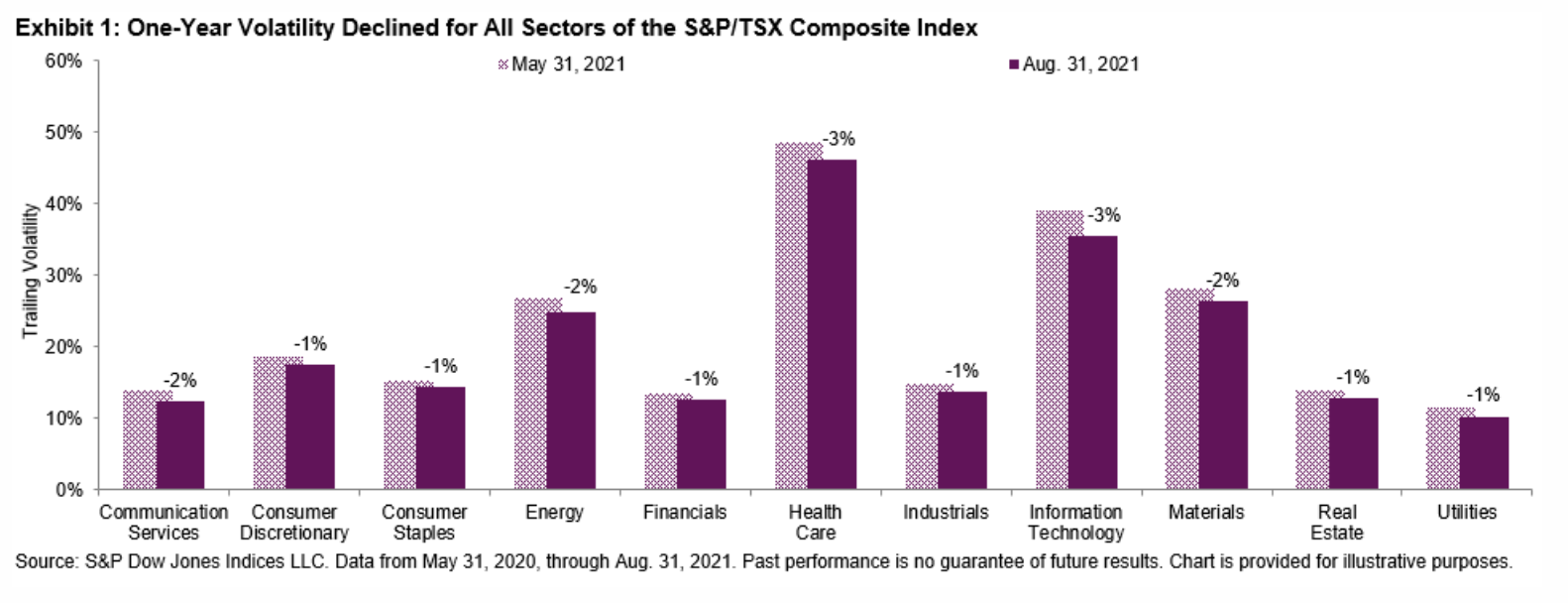 Exhibit 1: One-Year Volatility Declined for All Sectors of the S&P/TSX Composite Index

May 31, 2021
Aug. 31, 2021

Trailing Volatility

60%
50%
40%
30%
20%
10%
0%

-2%
-1%
-1%
-2%
-1%
-3%
-1%
-3%
-2%
-1%
-1%

Communication Services
Consumer Discretionary
Consumer Staples
Energy
Financials
Health Care
Industrials
Information Technology
Materials
Real Estate
Utilities

Source: S&P Dow Jones Indices LLC. Data from May 31, 2020, through Aug. 31, 2021. Past performance is no guarantee of future results. Chart is provided for illustrative purposes.